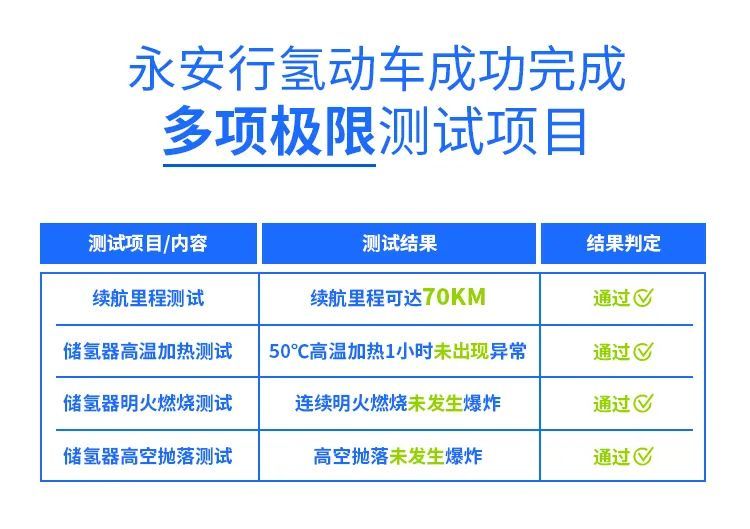 永安行氢动车成功完成
多项极限测试项目

| 测试项目/内容 | 测试结果 | 结果判定 |
|---|---|---|
| 续航里程测试 | 续航里程可达70KM | 通过 |
| 储氢器高温加热测试 | 50°C高温加热1小时未出现异常 | 通过 |
| 储氢器明火燃烧测试 | 连续明火燃烧未发生爆炸 | 通过 |
| 储氢器高空抛落测试 | 高空抛落未发生爆炸 | 通过 |